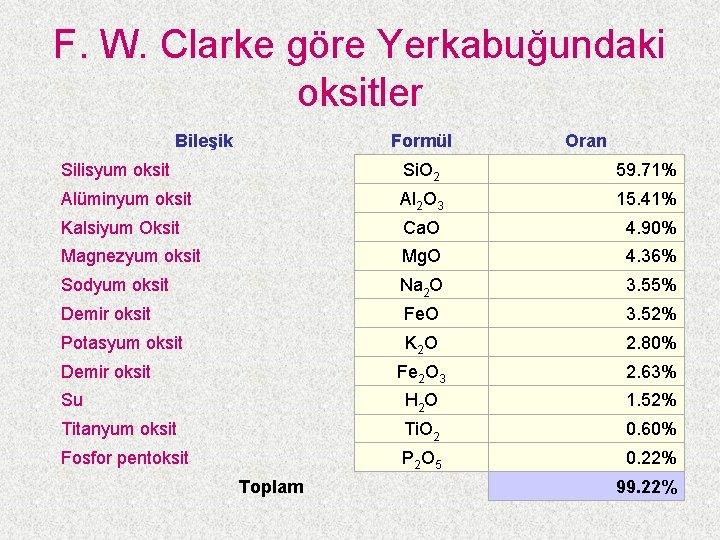 F. W. Clarke göre Yerkabuğundaki oksitler

| Bileşik | Formül | Oran |
|---|---|---|
| Silisyum oksit | $SiO_2$ | 59.71% |
| Alüminyum oksit | $Al_2O_3$ | 15.41% |
| Kalsiyum Oksit | $CaO$ | 4.90% |
| Magnezyum oksit | $MgO$ | 4.36% |
| Sodyum oksit | $Na_2O$ | 3.55% |
| Demir oksit | $FeO$ | 3.52% |
| Potasyum oksit | $K_2O$ | 2.80% |
| Demir oksit | $Fe_2O_3$ | 2.63% |
| Su | $H_2O$ | 1.52% |
| Titanyum oksit | $TiO_2$ | 0.60% |
| Fosfor pentoksit | $P_2O_5$ | 0.22% |
| Toplam | | 99.22% |